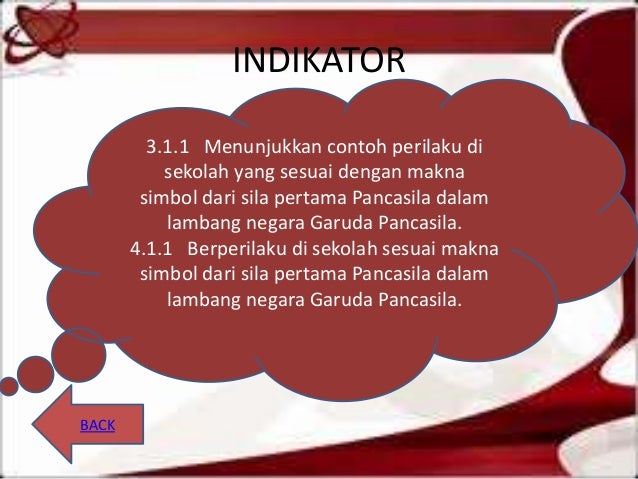 INDIKATOR

3.1.1 Menunjukkan contoh perilaku di sekolah yang sesuai dengan makna simbol dari sila pertama Pancasila dalam lambang negara Garuda Pancasila.
4.1.1 Berperilaku di sekolah sesuai makna simbol dari sila pertama Pancasila dalam lambang negara Garuda Pancasila.

BACK